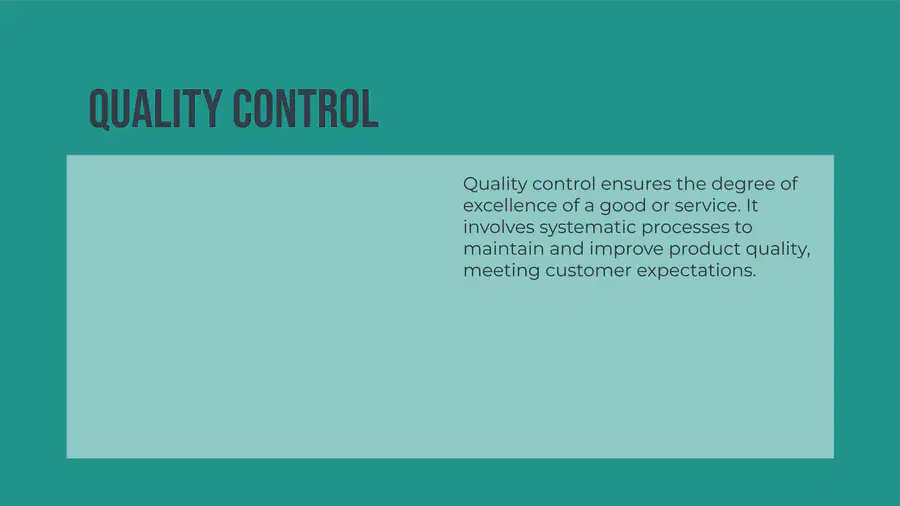 QUALITY CONTROL

Quality control ensures the degree of excellence of a good or service. It involves systematic processes to maintain and improve product quality, meeting customer expectations.